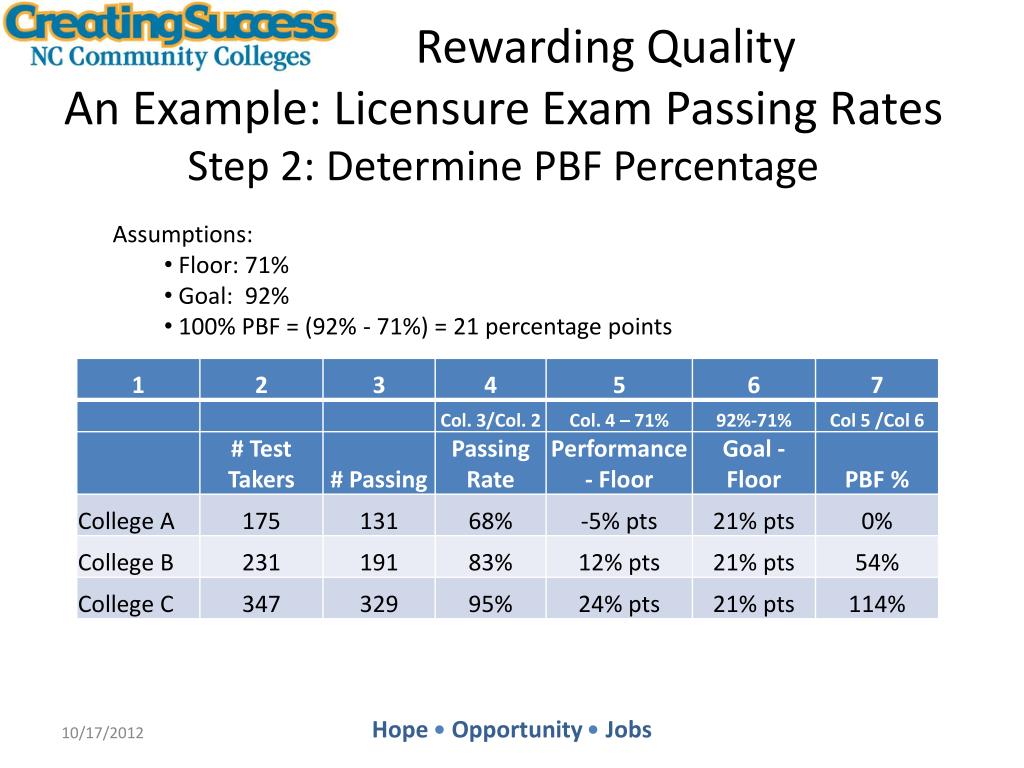 CreatingSuccess
NC Community Colleges

Rewarding Quality
An Example: Licensure Exam Passing Rates
Step 2: Determine PBF Percentage

Assumptions:
• Floor: 71%
• Goal: 92%
• 100% PBF = (92% - 71%) = 21 percentage points

| 1 | 2 | 3 | 4 | 5 | 6 | 7 |
|---|---|---|---|---|---|---|
| | | | Col. 3/Col. 2 | Col. 4 – 71% | 92%-71% | Col 5 /Col 6 |
| | # Test Takers | # Passing | Passing Rate | Performance - Floor | Goal - Floor | PBF % |
| College A | 175 | 131 | 68% | -5% pts | 21% pts | 0% |
| College B | 231 | 191 | 83% | 12% pts | 21% pts | 54% |
| College C | 347 | 329 | 95% | 24% pts | 21% pts | 114% |

10/17/2012

Hope • Opportunity • Jobs